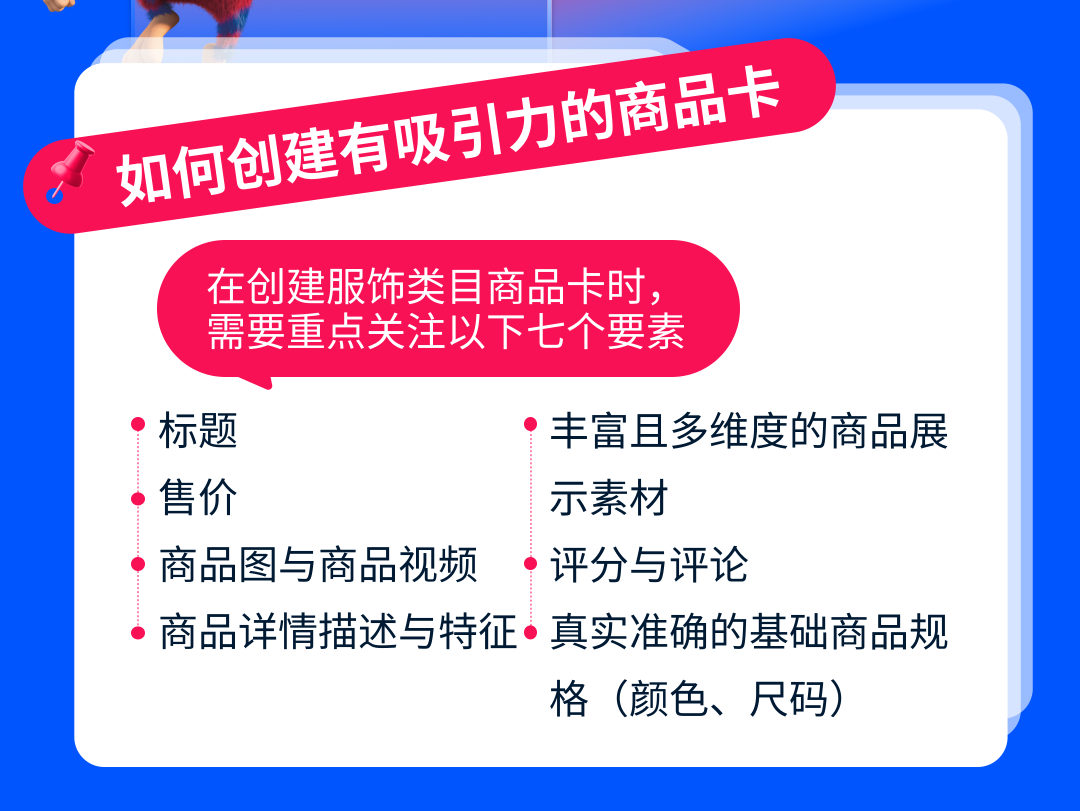 如何创建有吸引力的商品卡

在创建服饰类目商品卡时，需要重点关注以下七个要素

标题

售价

商品图与商品视频

商品详情描述与特征

丰富且多维度的商品展示素材

评分与评论

真实准确的基础商品规格（颜色、尺码）